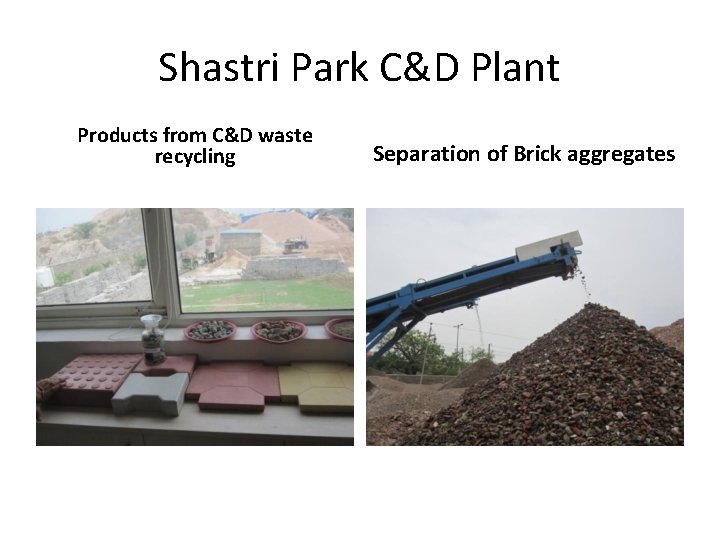 Shastri Park C&D Plant

Products from C&D waste recycling

Separation of Brick aggregates